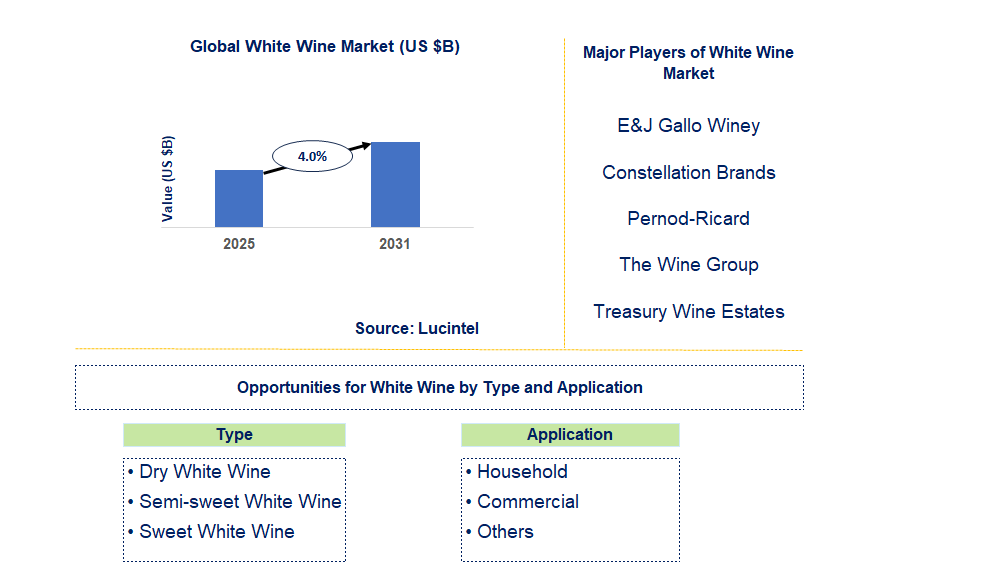 Global White Wine Market (US $B)

Value (US $B)

4.0%

2025

2031

Source: Lucintel

Major Players of White Wine Market

E&J Gallo Winey

Constellation Brands

Pernod-Ricard

The Wine Group

Treasury Wine Estates

Opportunities for White Wine by Type and Application

Type

• Dry White Wine
• Semi-sweet White Wine
• Sweet White Wine

Application

• Household
• Commercial
• Others